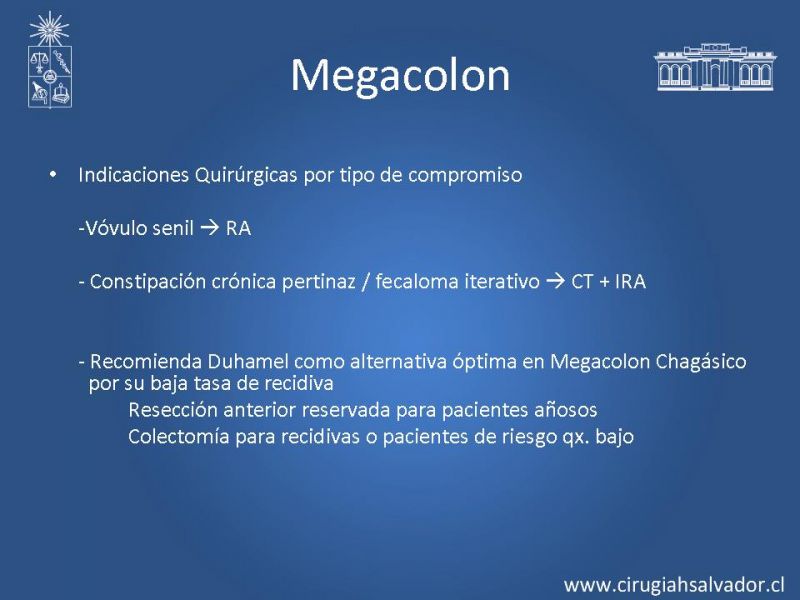 Megacolon

• Indicaciones Quirúrgicas por tipo de compromiso

-Vóvulo senil → RA

- Constipación crónica pertinaz / fecaloma iterativo → CT + IRA

- Recomienda Duhamel como alternativa óptima en Megacolon Chagásico por su baja tasa de recidiva
Resección anterior reservada para pacientes añosos
Colectomía para recidivas o pacientes de riesgo qx. bajo

www.cirugiahsalvador.cl